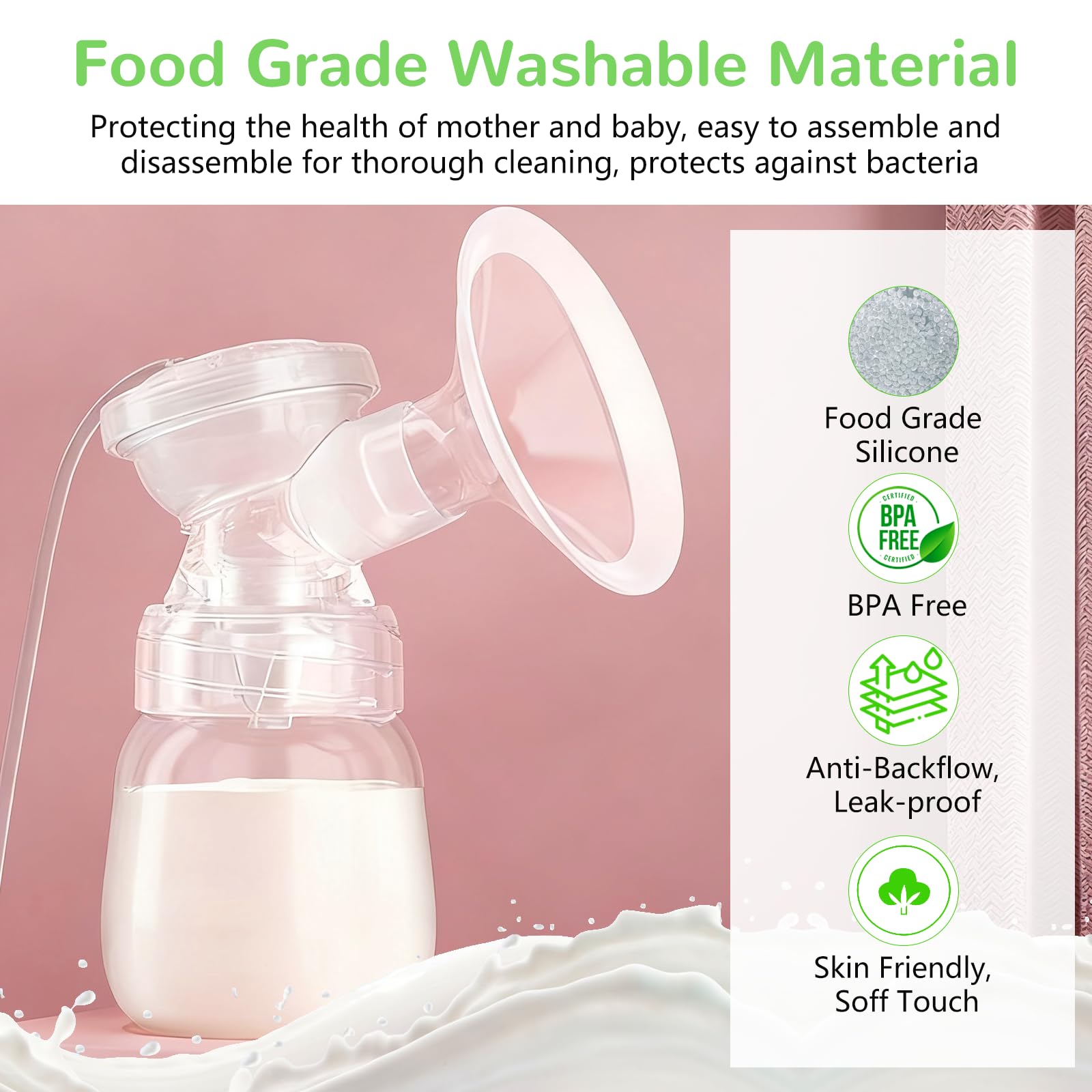 Food Grade Washable Material

Protecting the health of mother and baby, easy to assemble and disassemble for thorough cleaning, protects against bacteria

Food Grade Silicone

CERTIFIED BPA FREE CERTIFIED

BPA Free

Anti-Backflow, Leak-proof

Skin Friendly, Soff Touch